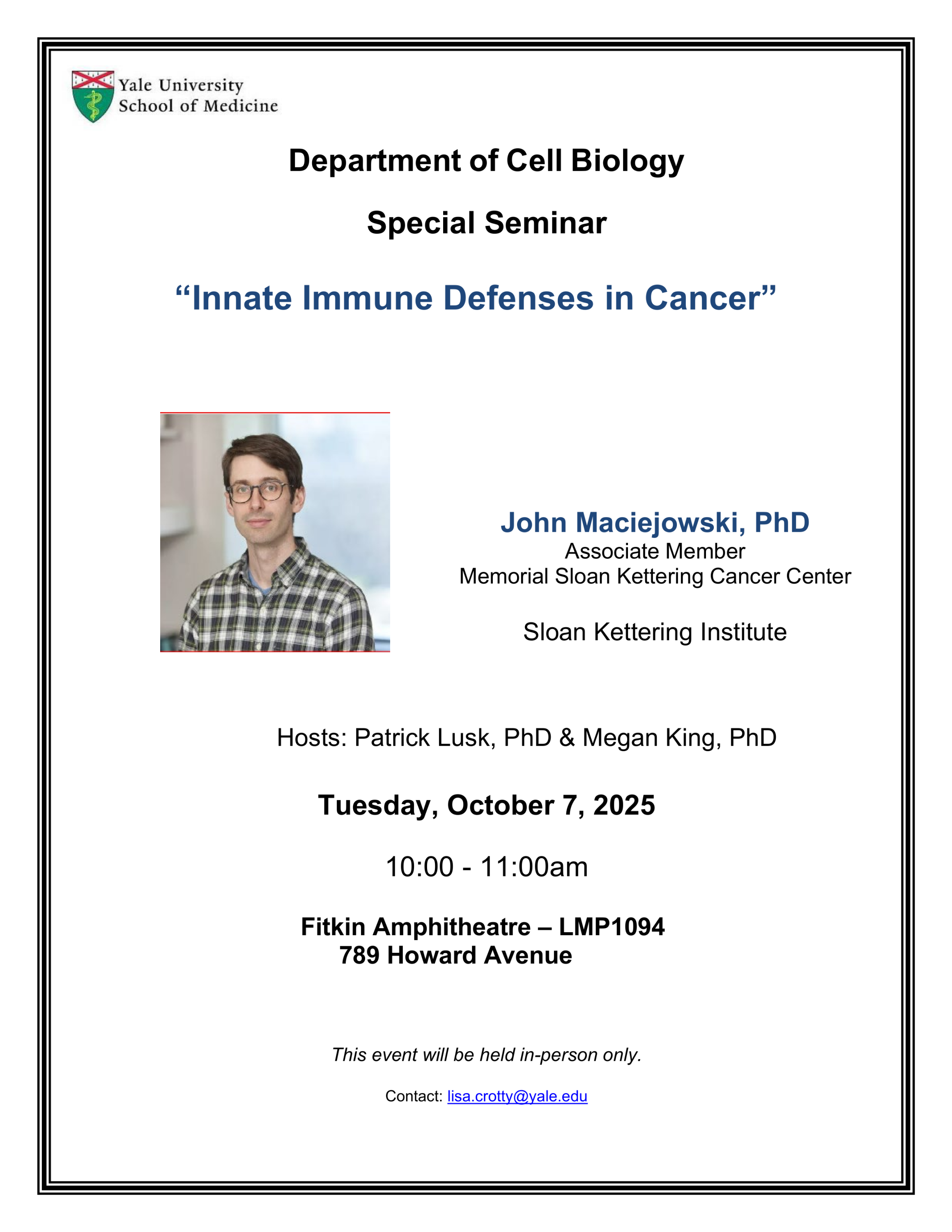 Yale University
School of Medicine

Department of Cell Biology

Special Seminar

“Innate Immune Defenses in Cancer”

John Maciejowski, PhD
Associate Member
Memorial Sloan Kettering Cancer Center

Sloan Kettering Institute

Hosts: Patrick Lusk, PhD & Megan King, PhD

Tuesday, October 7, 2025

10:00 - 11:00am

Fitkin Amphitheatre – LMP1094
789 Howard Avenue

This event will be held in-person only.

Contact: lisa.crotty@yale.edu